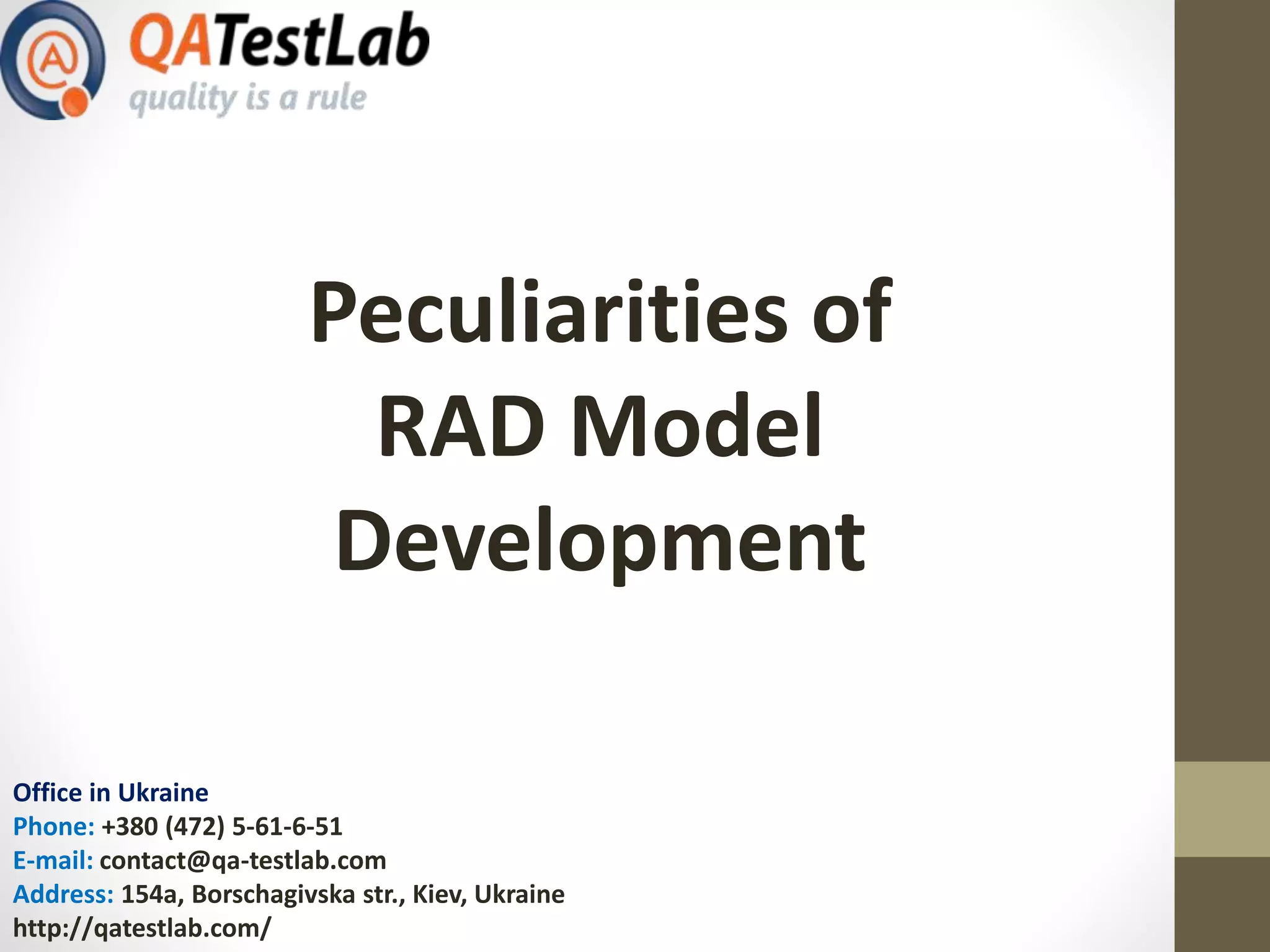 QATestLab
quality is a rule

Peculiarities of RAD Model Development

Office in Ukraine
Phone: +380 (472) 5-61-6-51
E-mail: contact@qa-testlab.com
Address: 154a, Borschagivska str., Kiev, Ukraine
http://qatestlab.com/